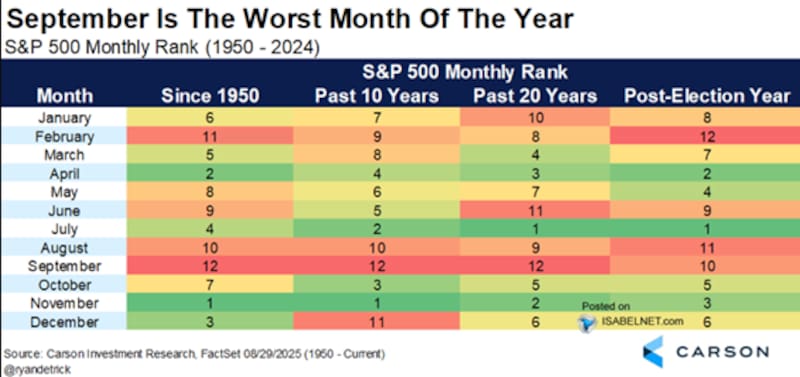 September Is The Worst Month Of The Year

S&P 500 Monthly Rank (1950 - 2024)

S&P 500 Monthly Rank

| Month | Since 1950 | Past 10 Years | Past 20 Years | Post-Election Year |
|---|---|---|---|---|
| January | 6 | 7 | 10 | 8 |
| February | 11 | 9 | 8 | 12 |
| March | 5 | 8 | 4 | 7 |
| April | 2 | 4 | 3 | 2 |
| May | 8 | 6 | 7 | 4 |
| June | 9 | 5 | 11 | 9 |
| July | 4 | 2 | 1 | 1 |
| August | 10 | 10 | 9 | 11 |
| September | 12 | 12 | 12 | 10 |
| October | 7 | 3 | 5 | 5 |
| November | 1 | 1 | 2 | 3 |
| December | 3 | 11 | 6 | 6 |

Posted on ISABELNET.com

Source: Carson Investment Research, FactSet 08/29/2025 (1950 - Current)
@ryandetrick

CARSON